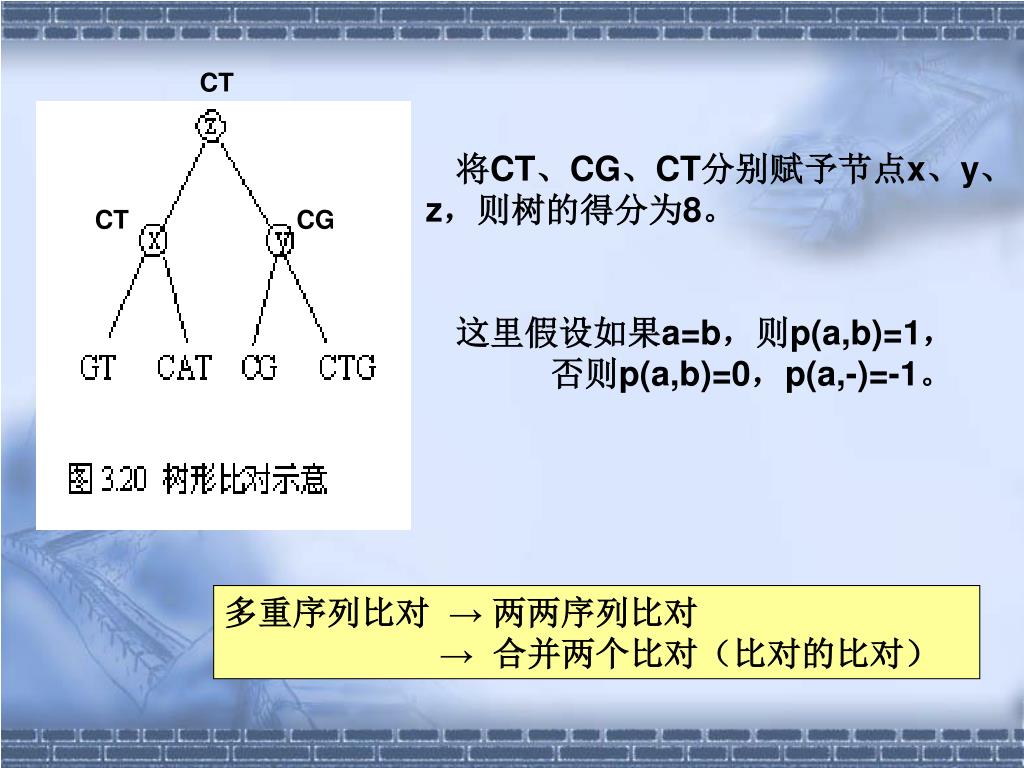 CT

z

CT

x

CG

y

GT CAT CG CTG

图 3.20 树形比对示意

将CT、CG、CT分别赋予节点x、y、z，则树的得分为8。

这里假设如果a=b，则p(a,b)=1，否则p(a,b)=0，p(a,-)=-1。

多重序列比对 → 两两序列比对
→ 合并两个比对（比对的比对）